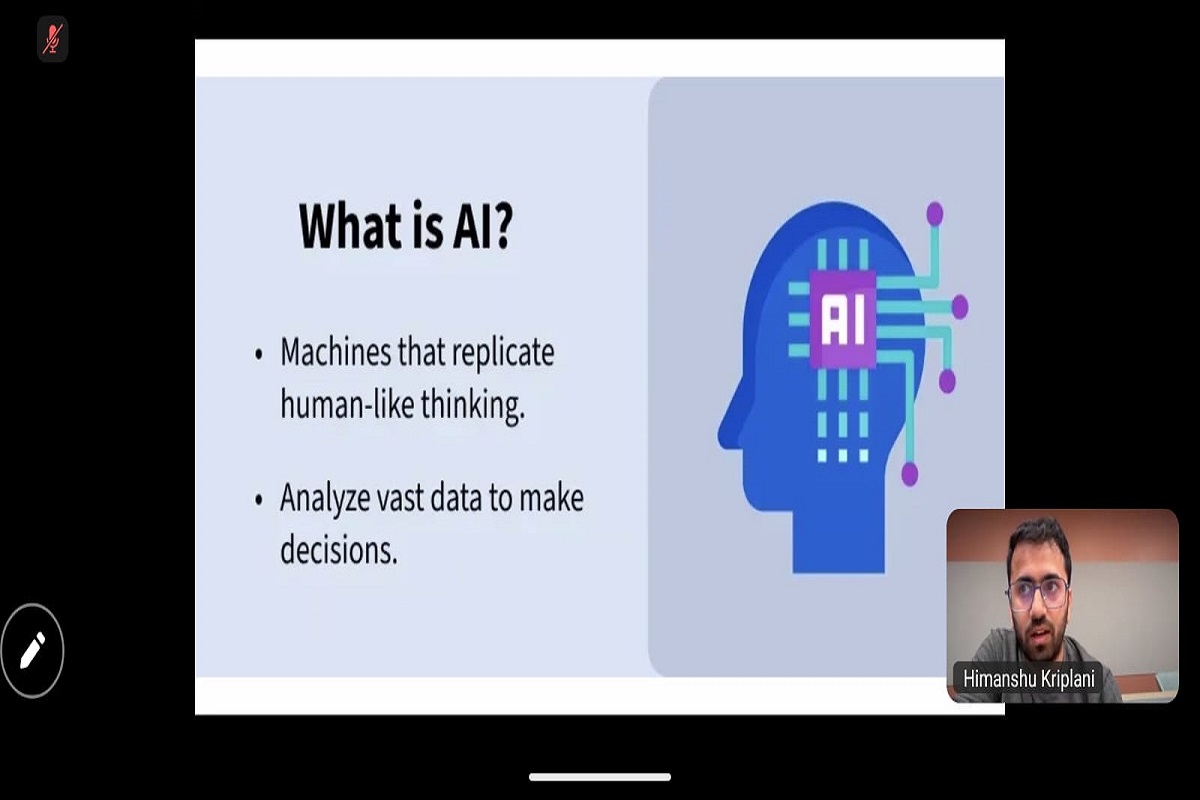 What is AI?

• Machines that replicate human-like thinking.

• Analyze vast data to make decisions.

AI

Himanshu Kriplani